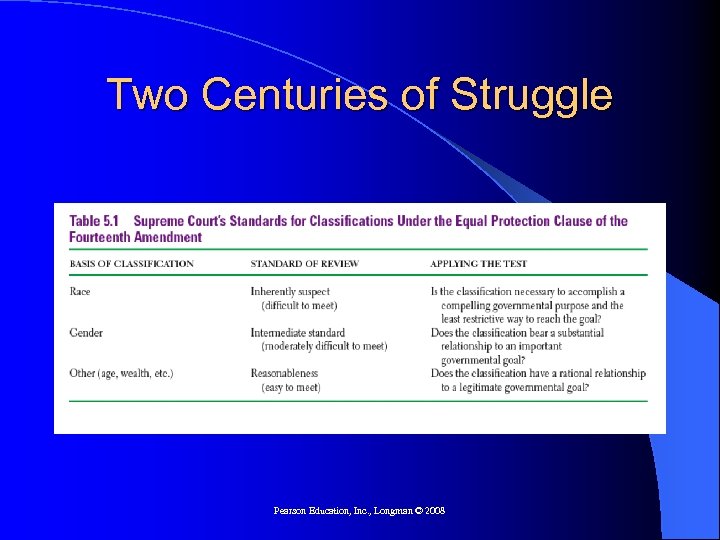 Two Centuries of Struggle

Table 5.1 Supreme Court's Standards for Classifications Under the Equal Protection Clause of the Fourteenth Amendment

| BASIS OF CLASSIFICATION | STANDARD OF REVIEW | APPLYING THE TEST |
|---|---|---|
| Race | Inherently suspect (difficult to meet) | Is the classification necessary to accomplish a compelling governmental purpose and the least restrictive way to reach the goal? |
| Gender | Intermediate standard (moderately difficult to meet) | Does the classification bear a substantial relationship to an important governmental goal? |
| Other (age, wealth, etc.) | Reasonableness (easy to meet) | Does the classification have a rational relationship to a legitimate governmental goal? |

Pearson Education, Inc., Longman © 2008